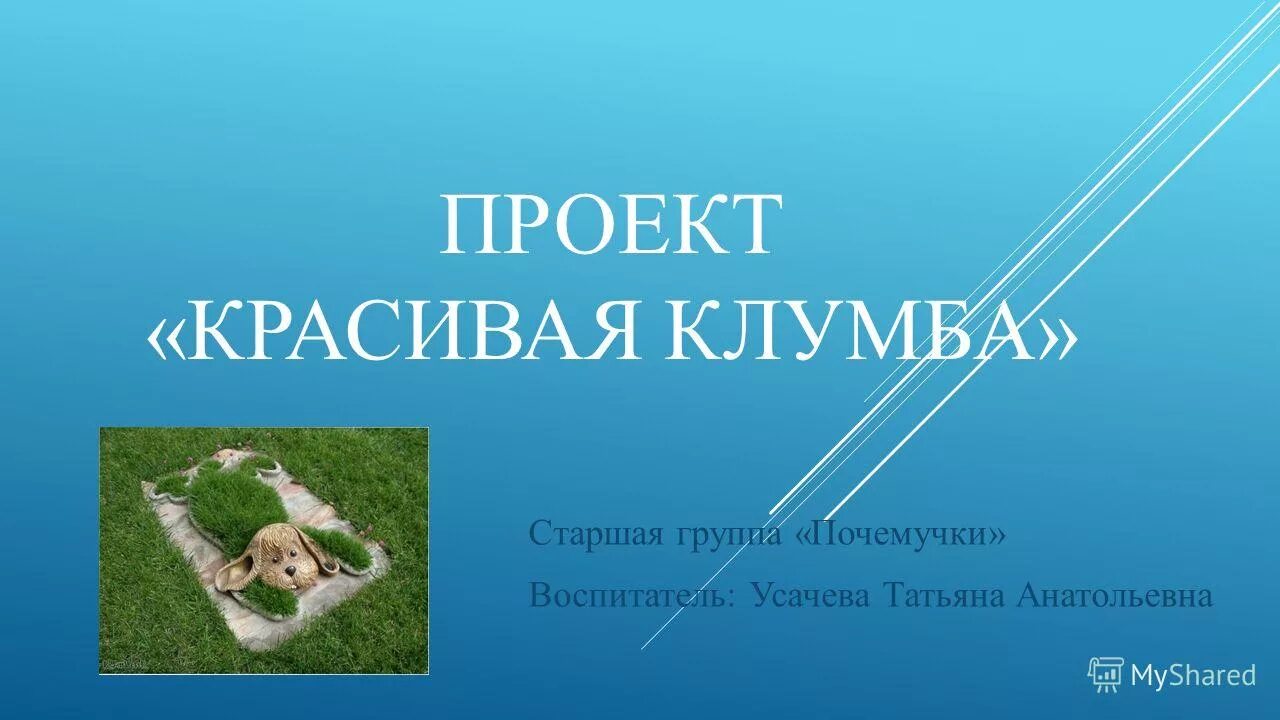 ПРОЕКТ «КРАСИВАЯ КЛУМБА»

Старшая группа «Почемучки»

Воспитатель: Усачева Татьяна Анатольевна

MyShared